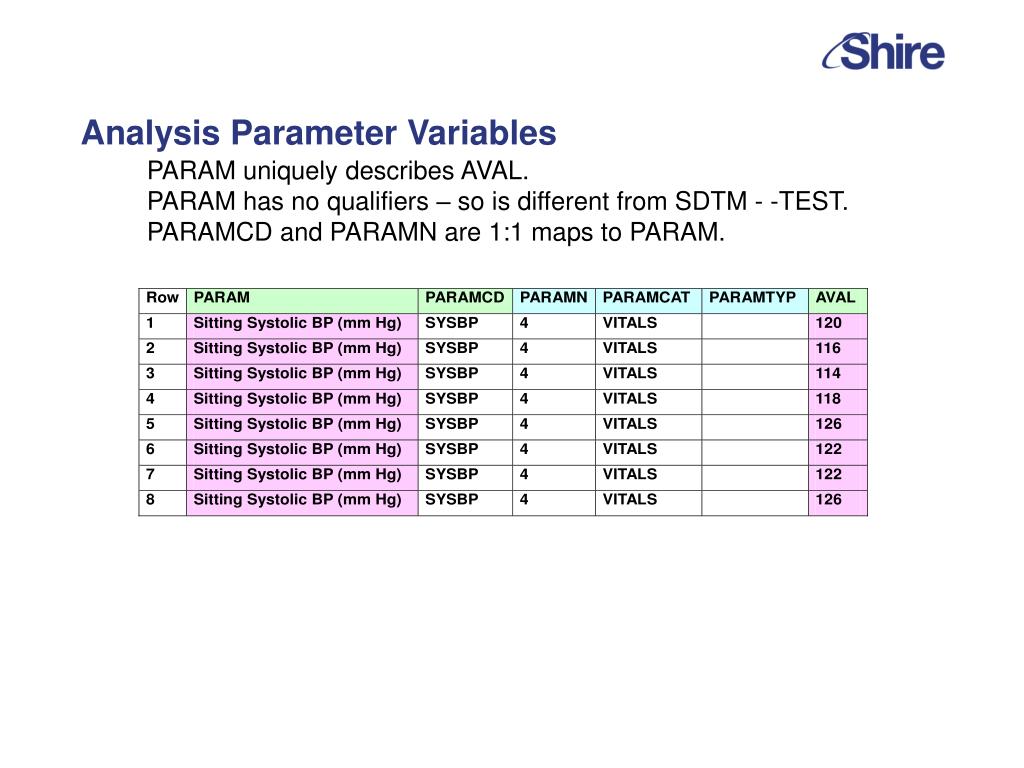 Shire

Analysis Parameter Variables

PARAM uniquely describes AVAL.
PARAM has no qualifiers – so is different from SDTM - -TEST.
PARAMCD and PARAMN are 1:1 maps to PARAM.

| Row | PARAM | PARAMCD | PARAMN | PARAMCAT | PARAMTYP | AVAL |
|---|---|---|---|---|---|---|
| 1 | Sitting Systolic BP (mm Hg) | SYSBP | 4 | VITALS | | 120 |
| 2 | Sitting Systolic BP (mm Hg) | SYSBP | 4 | VITALS | | 116 |
| 3 | Sitting Systolic BP (mm Hg) | SYSBP | 4 | VITALS | | 114 |
| 4 | Sitting Systolic BP (mm Hg) | SYSBP | 4 | VITALS | | 118 |
| 5 | Sitting Systolic BP (mm Hg) | SYSBP | 4 | VITALS | | 126 |
| 6 | Sitting Systolic BP (mm Hg) | SYSBP | 4 | VITALS | | 122 |
| 7 | Sitting Systolic BP (mm Hg) | SYSBP | 4 | VITALS | | 122 |
| 8 | Sitting Systolic BP (mm Hg) | SYSBP | 4 | VITALS | | 126 |